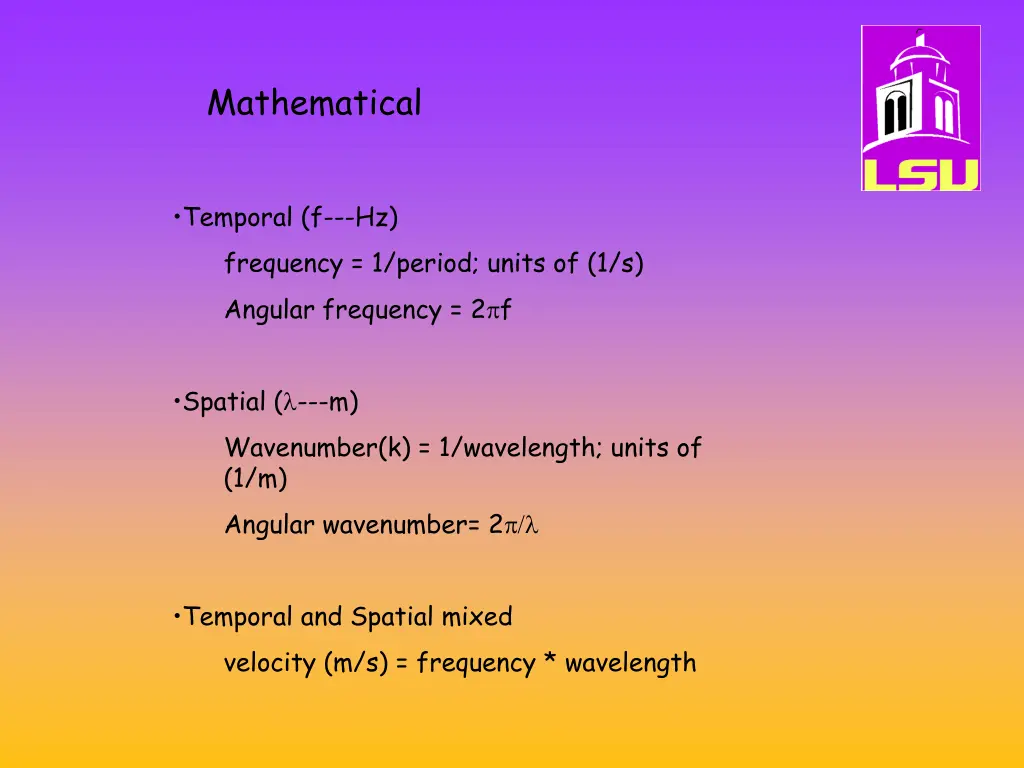 Mathematical

LSU

•Temporal (f---Hz)

frequency = 1/period; units of (1/s)

Angular frequency = $2\pi f$

•Spatial ($\lambda$---m)

Wavenumber(k) = 1/wavelength; units of (1/m)

Angular wavenumber= $2\pi/\lambda$

•Temporal and Spatial mixed

velocity (m/s) = frequency * wavelength